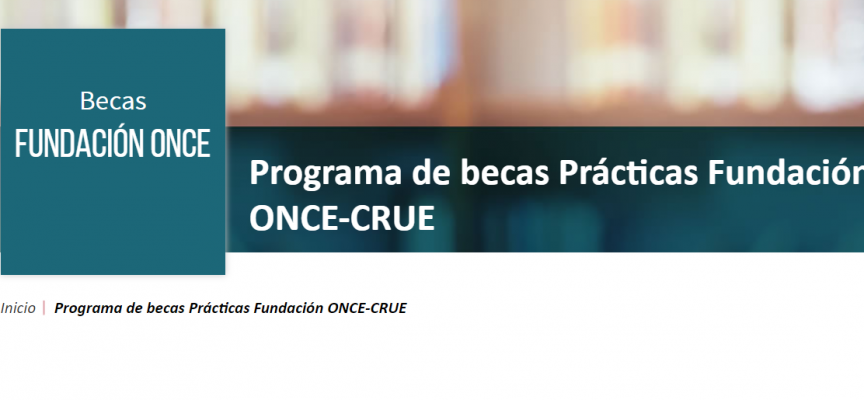 Becas
FUNDACIÓN ONCE

Programa de becas Prácticas Fundación ONCE-CRUE

Inicio | Programa de becas Prácticas Fundación ONCE-CRUE